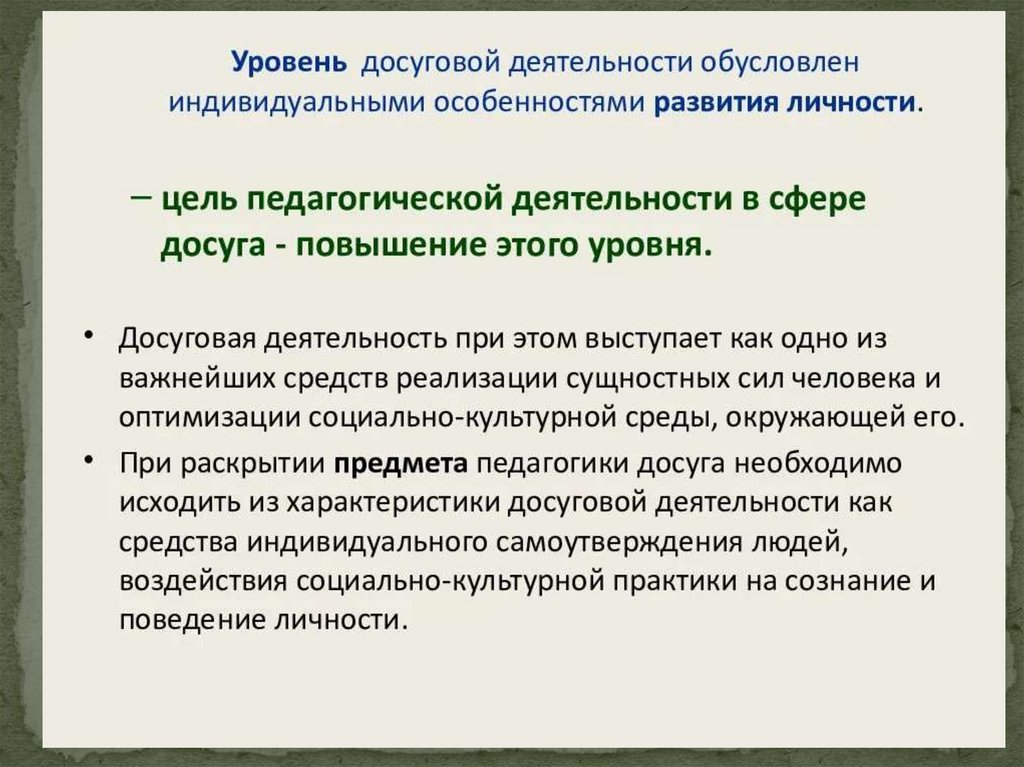 Уровень досуговой деятельности обусловлен индивидуальными особенностями развития личности.

– цель педагогической деятельности в сфере досуга - повышение этого уровня.

• Досуговая деятельность при этом выступает как одно из важнейших средств реализации сущностных сил человека и оптимизации социально-культурной среды, окружающей его.

• При раскрытии предмета педагогики досуга необходимо исходить из характеристики досуговой деятельности как средства индивидуального самоутверждения людей, воздействия социально-культурной практики на сознание и поведение личности.